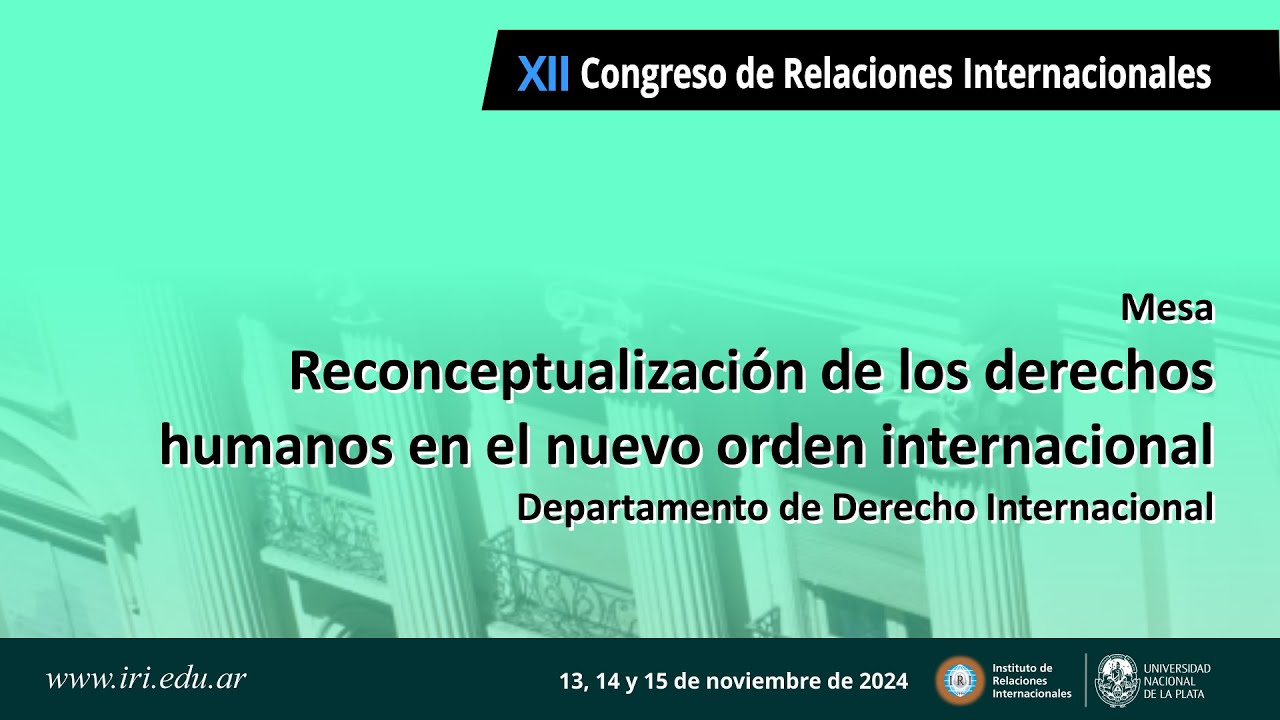 XII Congreso de Relaciones Internacionales

Mesa

Reconceptualización de los derechos humanos en el nuevo orden internacional

Departamento de Derecho Internacional

www.iri.edu.ar

13, 14 y 15 de noviembre de 2024

IRI

Instituto de Relaciones Internacionales

UNIVERSIDAD NACIONAL DE LA PLATA